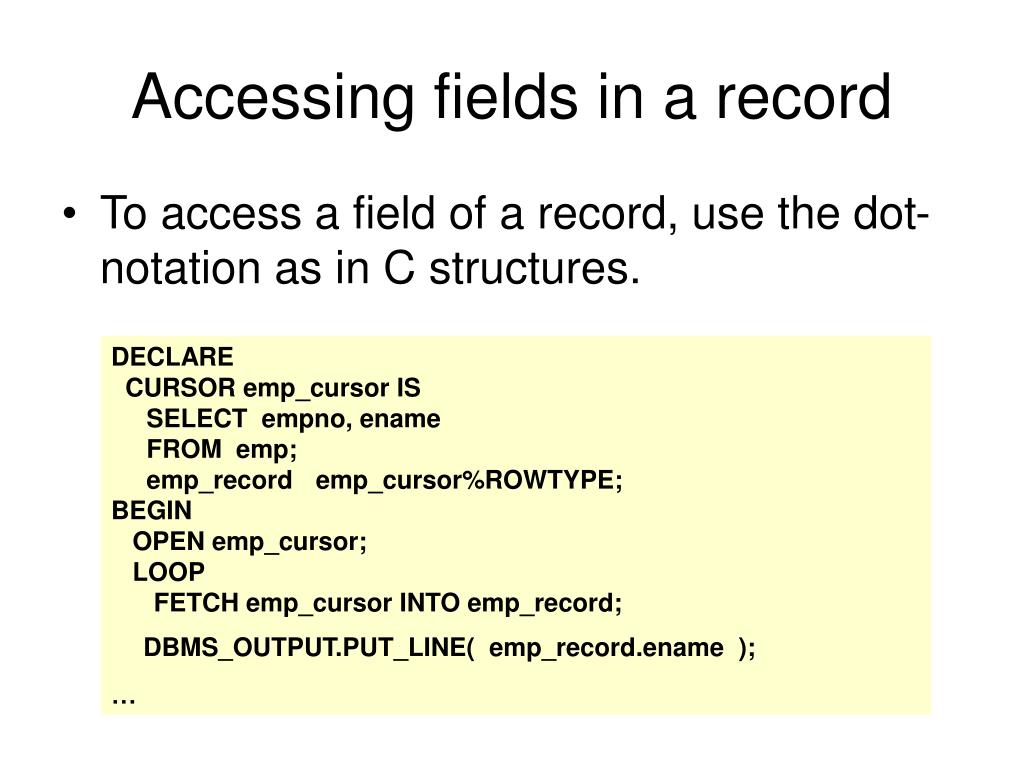 Accessing fields in a record

• To access a field of a record, use the dot-notation as in C structures.

DECLARE
  CURSOR emp_cursor IS
    SELECT  empno, ename
    FROM  emp;
    emp_record   emp_cursor%ROWTYPE;
BEGIN
  OPEN emp_cursor;
  LOOP
    FETCH emp_cursor INTO emp_record;

   DBMS_OUTPUT.PUT_LINE(  emp_record.ename  );

…